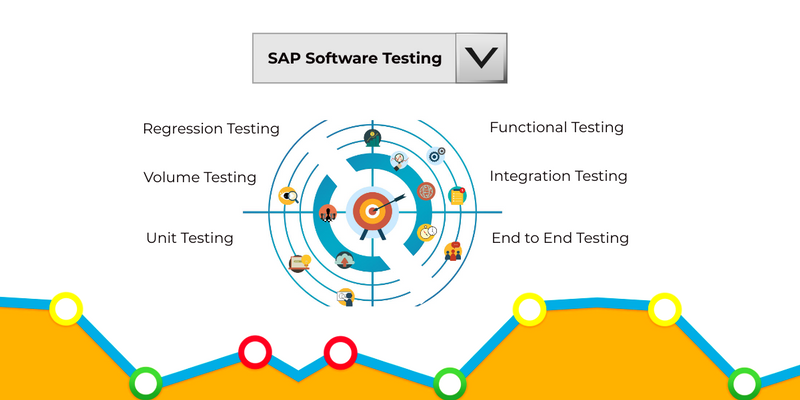 SAP Software Testing

Regression Testing

Volume Testing

Unit Testing

Functional Testing

Integration Testing

End to End Testing